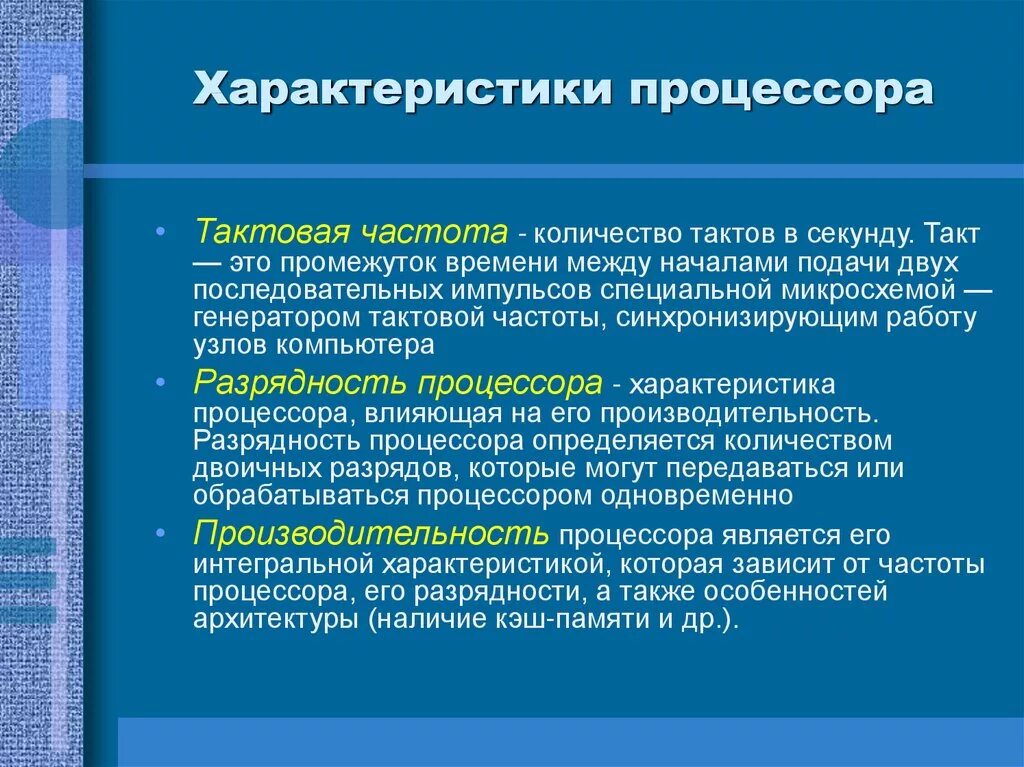 Характеристики процессора

• Тактовая частота - количество тактов в секунду. Такт — это промежуток времени между началами подачи двух последовательных импульсов специальной микросхемой — генератором тактовой частоты, синхронизирующим работу узлов компьютера

• Разрядность процессора - характеристика процессора, влияющая на его производительность. Разрядность процессора определяется количеством двоичных разрядов, которые могут передаваться или обрабатываться процессором одновременно

• Производительность процессора является его интегральной характеристикой, которая зависит от частоты процессора, его разрядности, а также особенностей архитектуры (наличие кэш-памяти и др.).